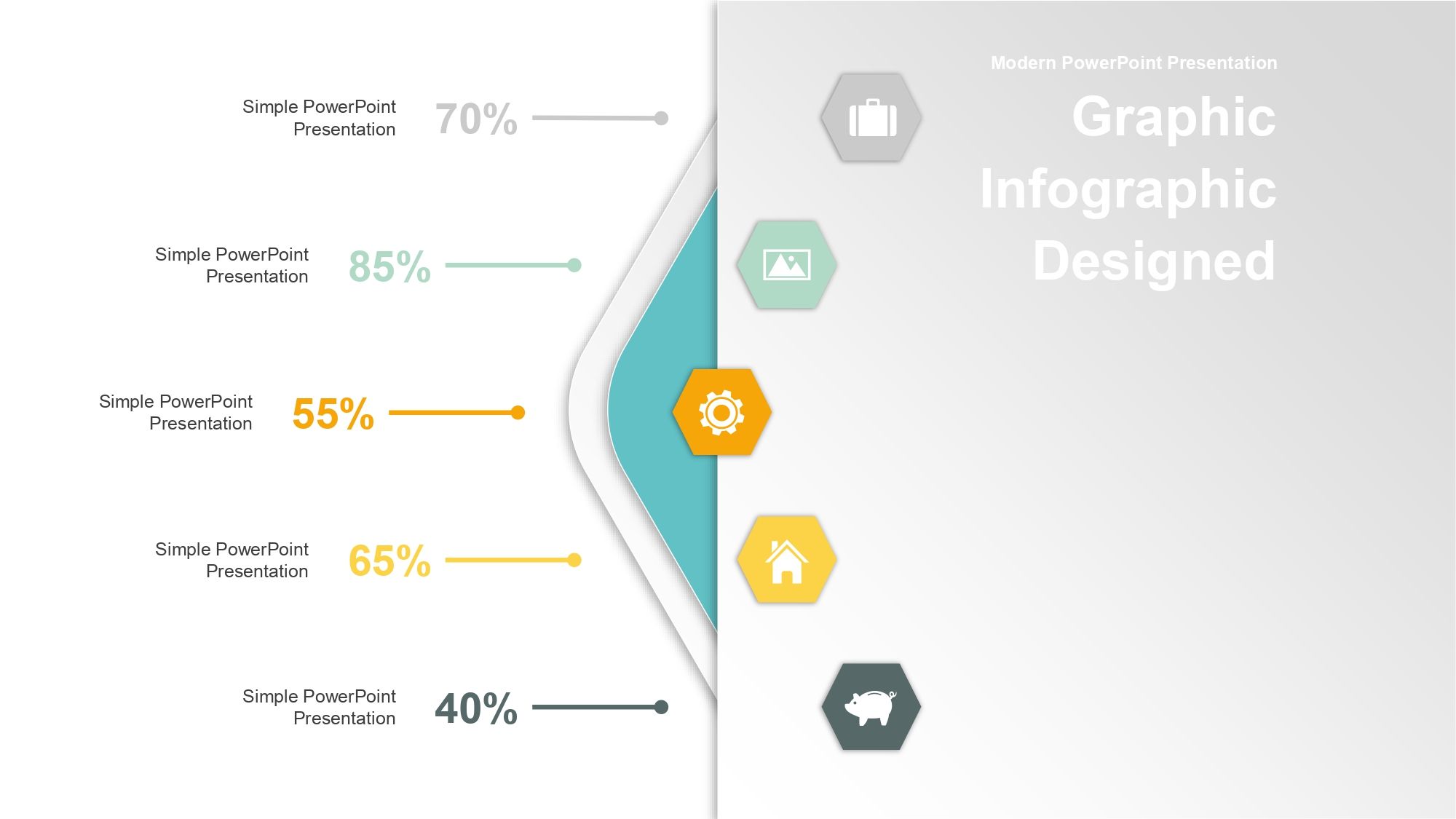 Modern PowerPoint Presentation

Graphic Infographic Designed

Simple PowerPoint Presentation 70%

Simple PowerPoint Presentation 85%

Simple PowerPoint Presentation 55%

Simple PowerPoint Presentation 65%

Simple PowerPoint Presentation 40%